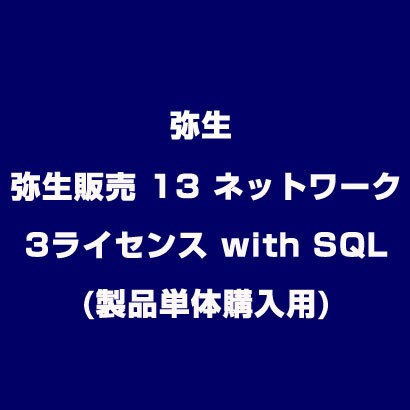 弥生

弥生販売 13 ネットワーク

3ライセンス with SQL

(製品単体購入用)